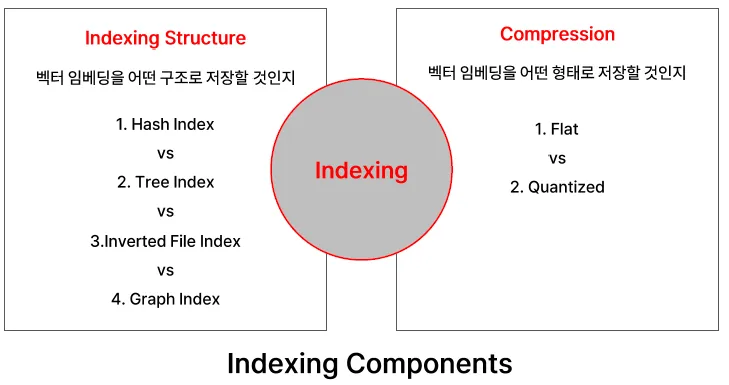 Indexing Structure

벡터 임베딩을 어떤 구조로 저장할 것인지

1. Hash Index

vs

2. Tree Index

vs

3.Inverted File Index

vs

4. Graph Index

Indexing

Compression

벡터 임베딩을 어떤 형태로 저장할 것인지

1. Flat

vs

2. Quantized

Indexing Components